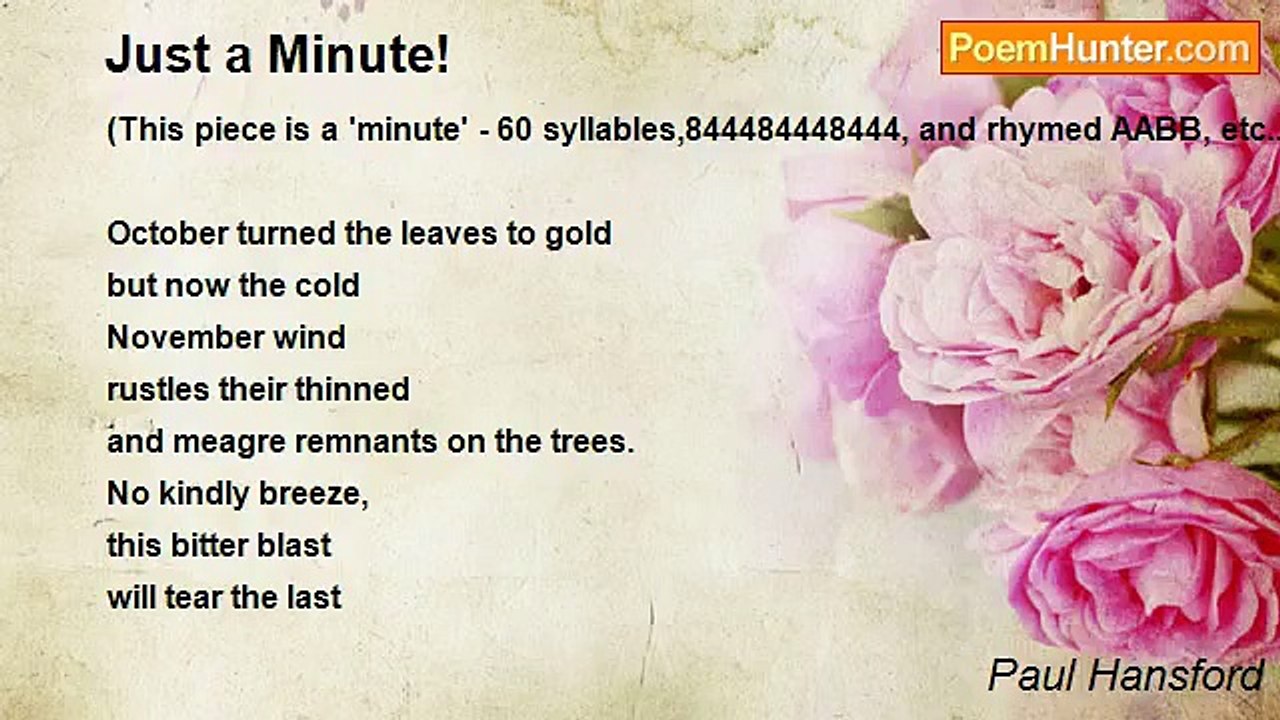 Just a Minute!

PoemHunter.com

(This piece is a 'minute' - 60 syllables,844484448444, and rhymed AABB, etc.

October turned the leaves to gold
but now the cold
November wind
rustles their thinned
and meagre remnants on the trees.
No kindly breeze,
this bitter blast
will tear the last

Paul Hansford